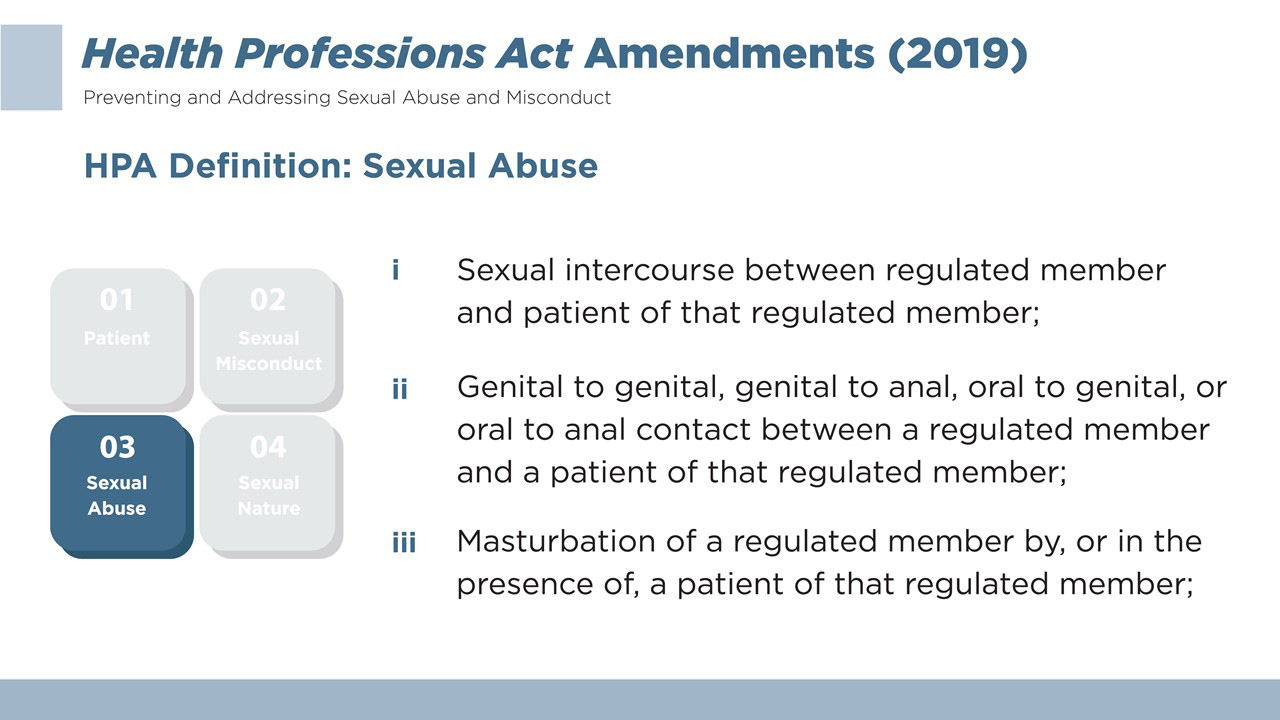 Health Professions Act Amendments (2019)
Preventing and Addressing Sexual Abuse and Misconduct

HPA Definition: Sexual Abuse

01
Patient

02
Sexual Misconduct

03
Sexual Abuse

04
Sexual Nature

i Sexual intercourse between regulated member and patient of that regulated member;

ii Genital to genital, genital to anal, oral to genital, or oral to anal contact between a regulated member and a patient of that regulated member;

iii Masturbation of a regulated member by, or in the presence of, a patient of that regulated member;